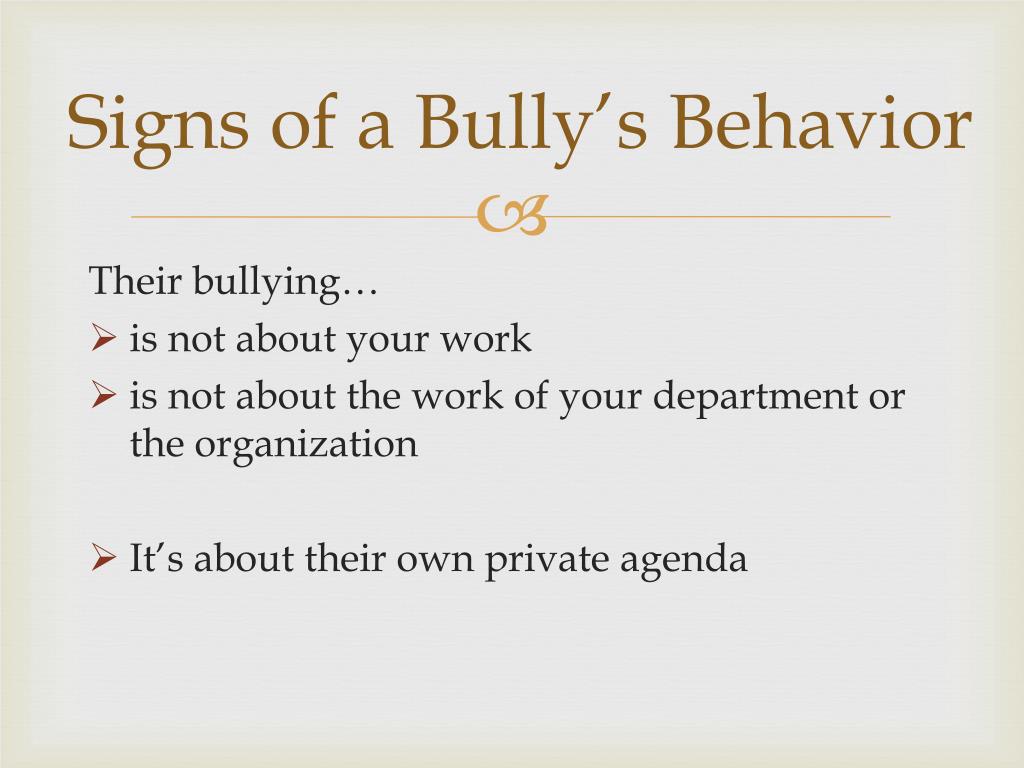 Signs of a Bully's Behavior

Their bullying…
➢ is not about your work
➢ is not about the work of your department or the organization

➢ It's about their own private agenda